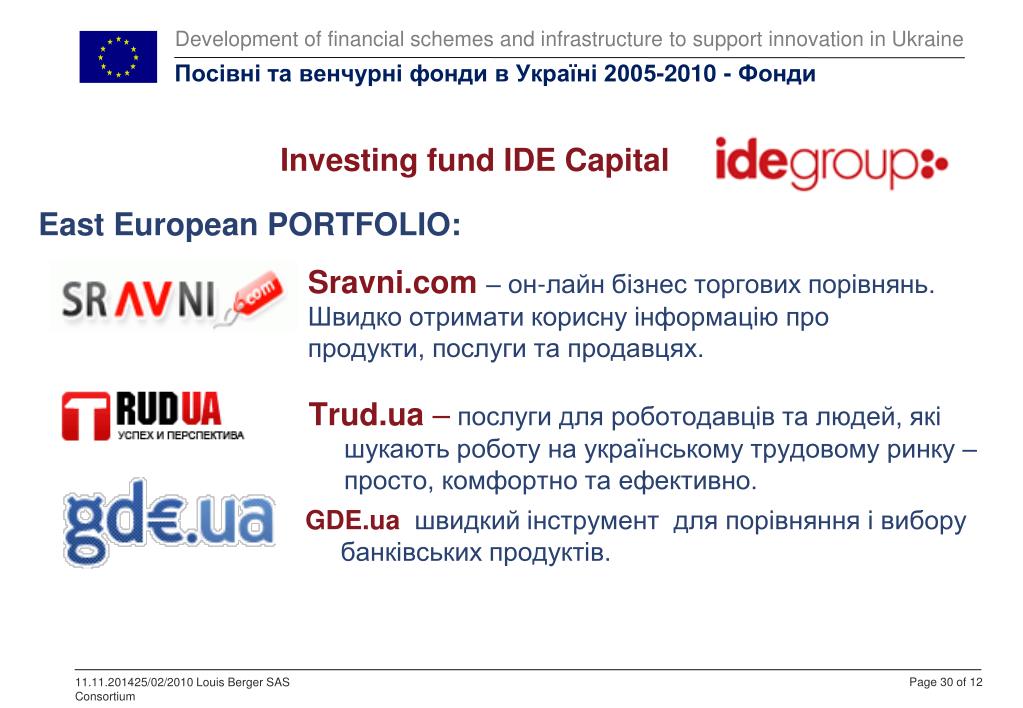 Development of financial schemes and infrastructure to support innovation in Ukraine

Посівні та венчурні фонди в Україні 2005-2010 - Фонди

Investing fund IDE Capital

idegroup

East European PORTFOLIO:

SRAVNI .com

Sravni.com – он-лайн бізнес торгових порівнянь. Швидко отримати корисну інформацію про продукти, послуги та продавцях.

TRUDUA
УСПЕХ И ПЕРСПЕКТИВА

Trud.ua – послуги для роботодавців та людей, які шукають роботу на українському трудовому ринку – просто, комфортно та ефективно.

gd€.ua

GDE.ua швидкий інструмент для порівняння і вибору банківських продуктів.

11.11.201425/02/2010 Louis Berger SAS Consortium

Page 30 of 12